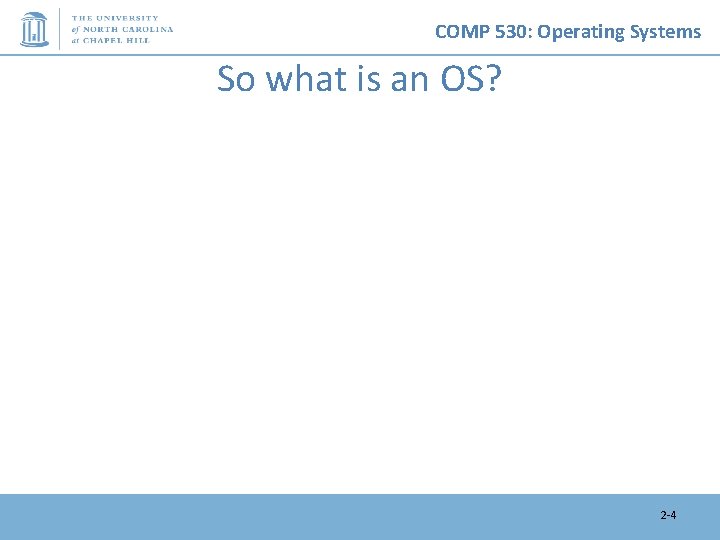 THE UNIVERSITY
of NORTH CAROLINA
at CHAPEL HILL

COMP 530: Operating Systems

So what is an OS?

2-4